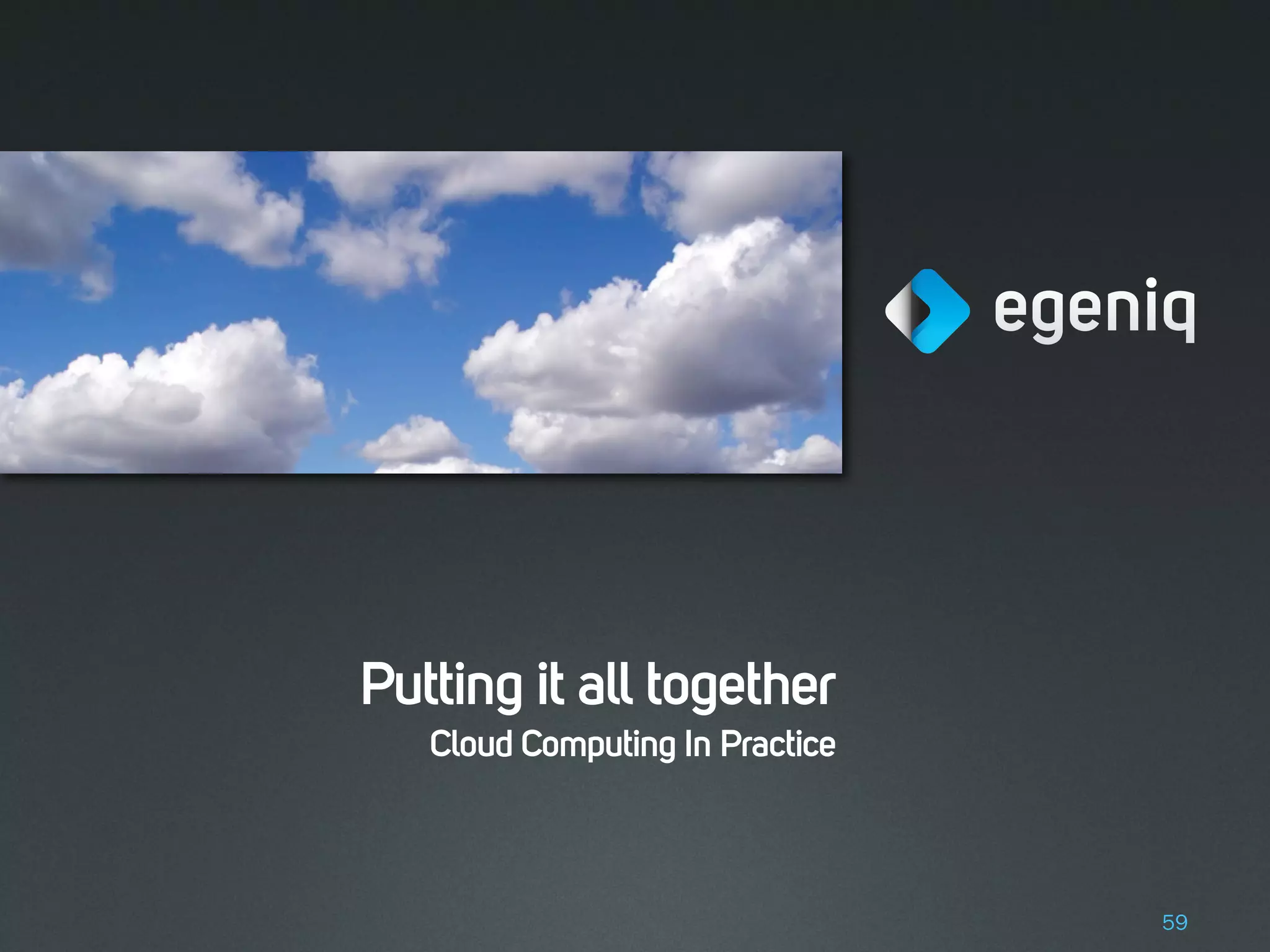 egeniq

Putting it all together
Cloud Computing In Practice

59